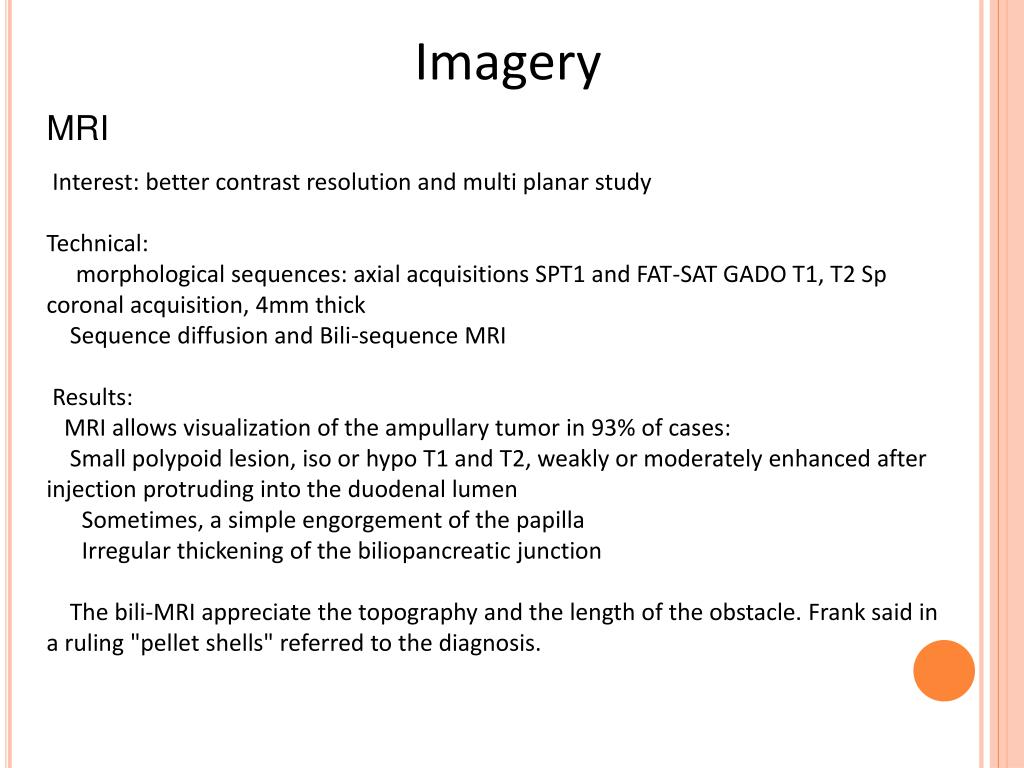 Imagery

MRI

Interest: better contrast resolution and multi planar study

Technical:
morphological sequences: axial acquisitions SPT1 and FAT-SAT GADO T1, T2 Sp coronal acquisition, 4mm thick
Sequence diffusion and Bili-sequence MRI

Results:
MRI allows visualization of the ampullary tumor in 93% of cases:
Small polypoid lesion, iso or hypo T1 and T2, weakly or moderately enhanced after injection protruding into the duodenal lumen
Sometimes, a simple engorgement of the papilla
Irregular thickening of the biliopancreatic junction

The bili-MRI appreciate the topography and the length of the obstacle. Frank said in a ruling "pellet shells" referred to the diagnosis.